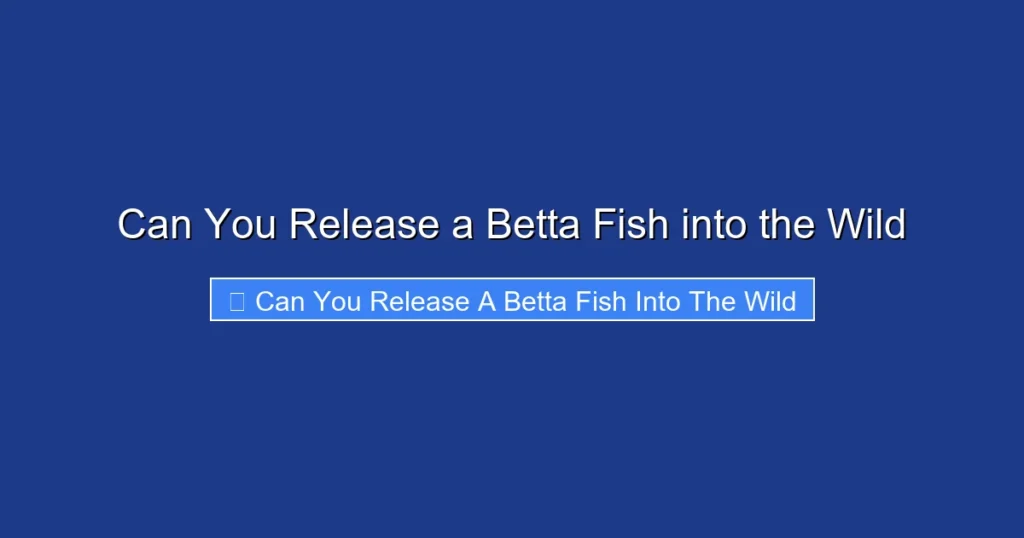 Can You Release a Betta Fish into the Wild

Can You Release A Betta Fish Into The Wild